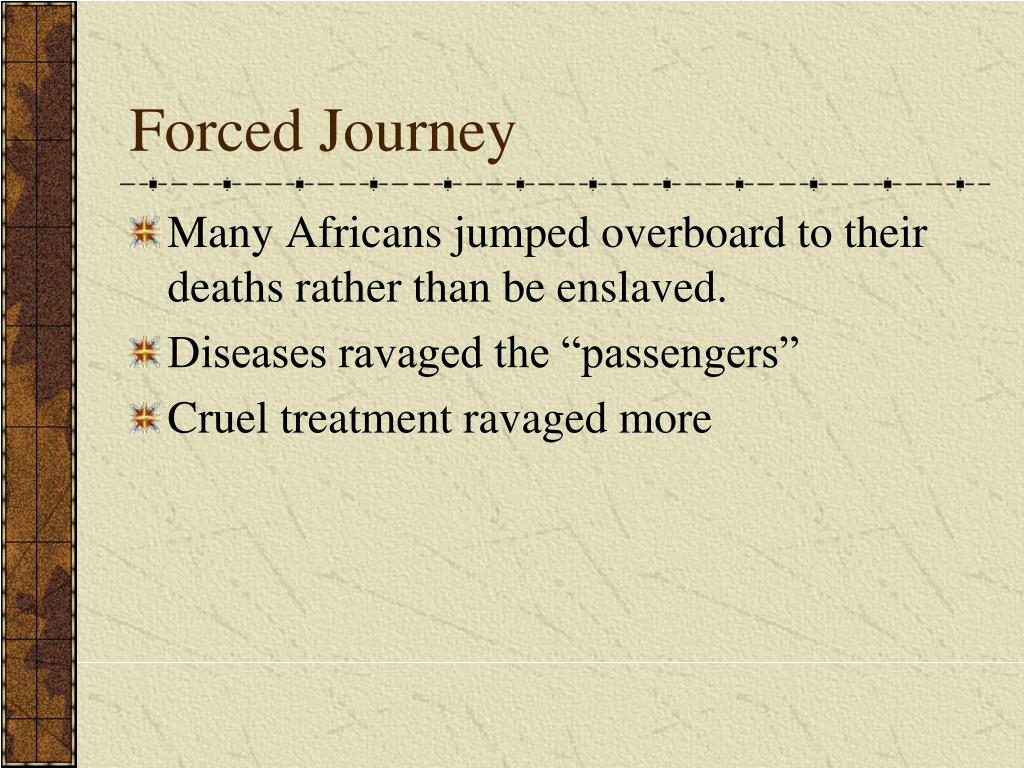 Forced Journey

Many Africans jumped overboard to their deaths rather than be enslaved.

Diseases ravaged the “passengers”

Cruel treatment ravaged more